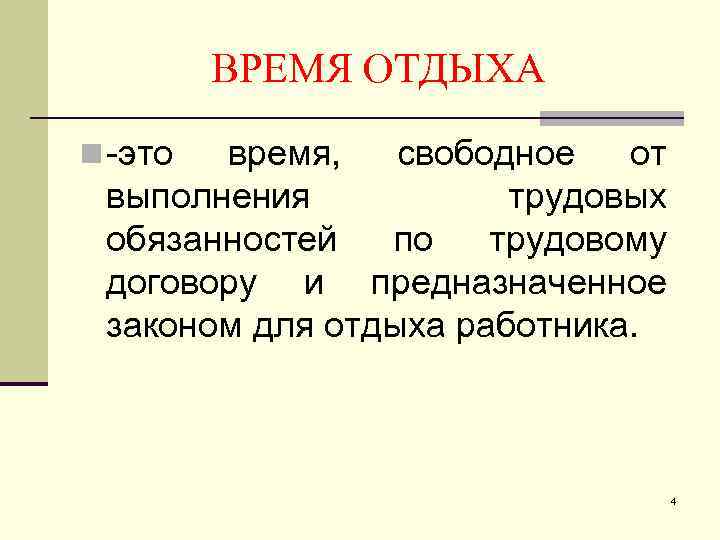 ВРЕМЯ ОТДЫХА

-это время, свободное от выполнения трудовых обязанностей по трудовому договору и предназначенное законом для отдыха работника.

4